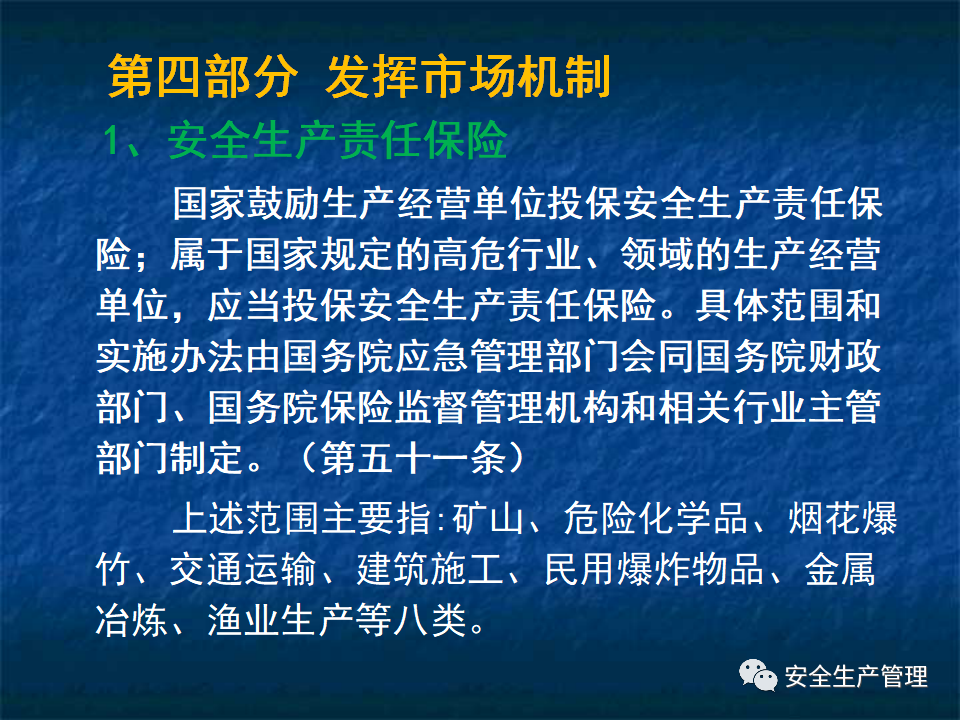 第四部分 发挥市场机制

1、安全生产责任保险

国家鼓励生产经营单位投保安全生产责任保险；属于国家规定的高危行业、领域的生产经营单位，应当投保安全生产责任保险。具体范围和实施办法由国务院应急管理部门会同国务院财政部门、国务院保险监督管理机构和相关行业主管部门制定。（第五十一条）

上述范围主要指:矿山、危险化学品、烟花爆竹、交通运输、建筑施工、民用爆炸物品、金属冶炼、渔业生产等八类。

安全生产管理